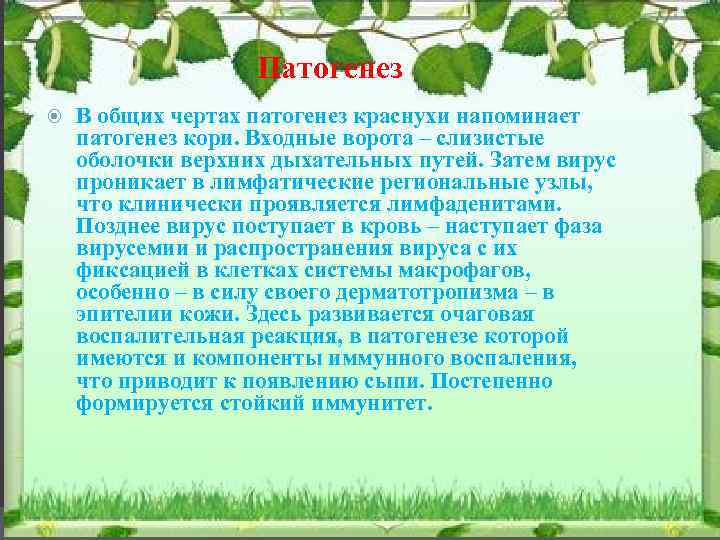 Патогенез

В общих чертах патогенез краснухи напоминает патогенез кори. Входные ворота – слизистые оболочки верхних дыхательных путей. Затем вирус проникает в лимфатические региональные узлы, что клинически проявляется лимфаденитами. Позднее вирус поступает в кровь – наступает фаза вирусемии и распространения вируса с их фиксацией в клетках системы макрофагов, особенно – в силу своего дерматотропизма – в эпителии кожи. Здесь развивается очаговая воспалительная реакция, в патогенезе которой имеются и компоненты иммунного воспаления, что приводит к появлению сыпи. Постепенно формируется стойкий иммунитет.